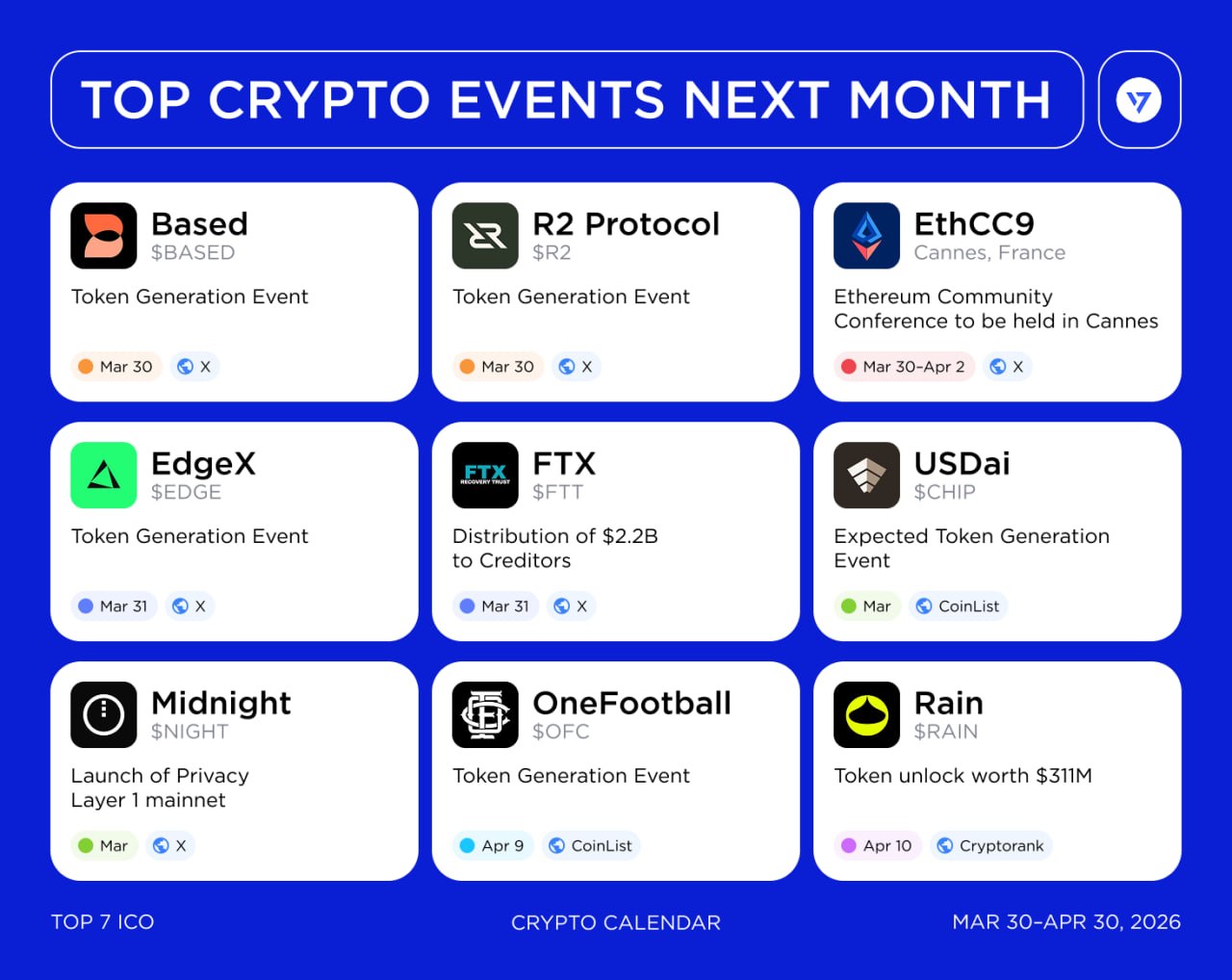 TOP CRYPTO EVENTS NEXT MONTH

Based
\$BASED
Token Generation Event
Mar 30
X

R2 Protocol
\$R2
Token Generation Event
Mar 30
X

EthCC9
Cannes, France
Ethereum Community Conference to be held in Cannes
Mar 30–Apr 2
X

EdgeX
\$EDGE
Token Generation Event
Mar 31
X

FTX
RECOVERY TRUST
FTX
\$FTT
Distribution of \$2.2B to Creditors
Mar 31
X

USDai
\$CHIP
Expected Token Generation Event
Mar
CoinList

Midnight
\$NIGHT
Launch of Privacy Layer 1 mainnet
Mar
X

OneFootball
\$OFC
Token Generation Event
Apr 9
CoinList

Rain
\$RAIN
Token unlock worth \$311M
Apr 10
Cryptorank

TOP 7 ICO
CRYPTO CALENDAR
MAR 30–APR 30, 2026